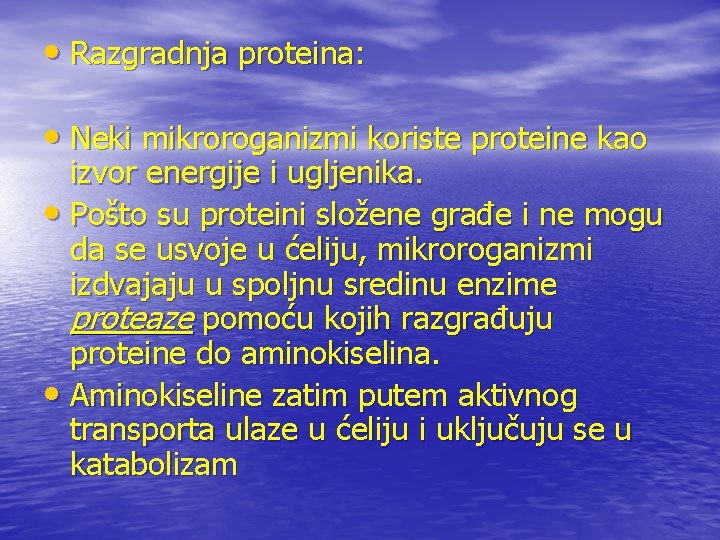 • Razgradnja proteina:

• Neki mikroroganizmi koriste proteine kao izvor energije i ugljenika.
• Pošto su proteini složene građe i ne mogu da se usvoje u ćeliju, mikroroganizmi izdvajaju u spoljnu sredinu enzime proteaze pomoću kojih razgrađuju proteine do aminokiselina.
• Aminokiseline zatim putem aktivnog transporta ulaze u ćeliju i uključuju se u katabolizam